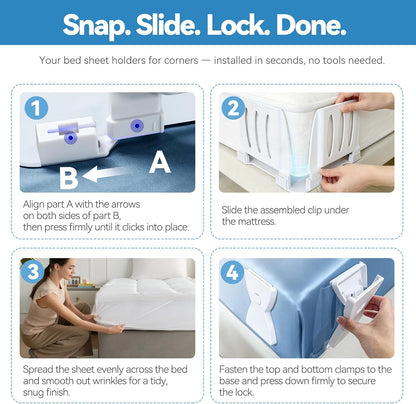 Snap. Slide. Lock. Done.

Your bed sheet holders for corners — installed in seconds, no tools needed.

1

A

B

Align part A with the arrows on both sides of part B, then press firmly until it clicks into place.

2

Slide the assembled clip under the mattress.

3

Spread the sheet evenly across the bed and smooth out wrinkles for a tidy, snug finish.

4

Fasten the top and bottom clamps to the base and press down firmly to secure the lock.